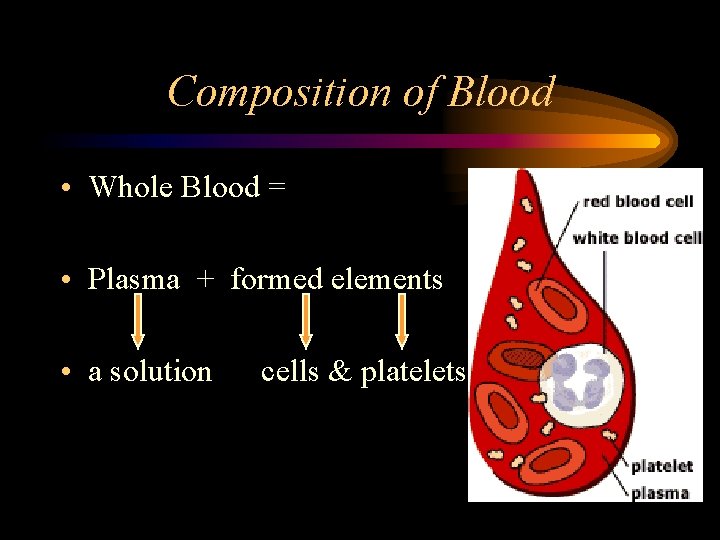 Composition of Blood

• Whole Blood =

• Plasma + formed elements

• a solution cells & platelets

red blood cell
white blood cell
platelet
plasma